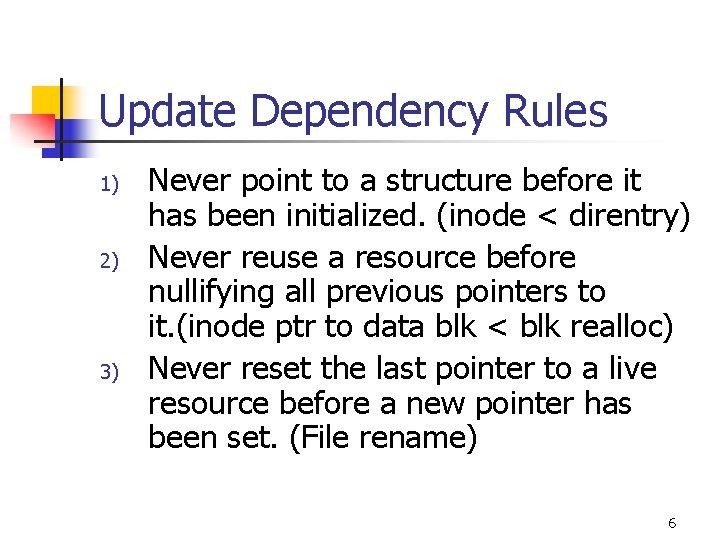 Update Dependency Rules

1) Never point to a structure before it has been initialized. (inode < direntry)

2) Never reuse a resource before nullifying all previous pointers to it.(inode ptr to data blk < blk realloc)

3) Never reset the last pointer to a live resource before a new pointer has been set. (File rename)

6